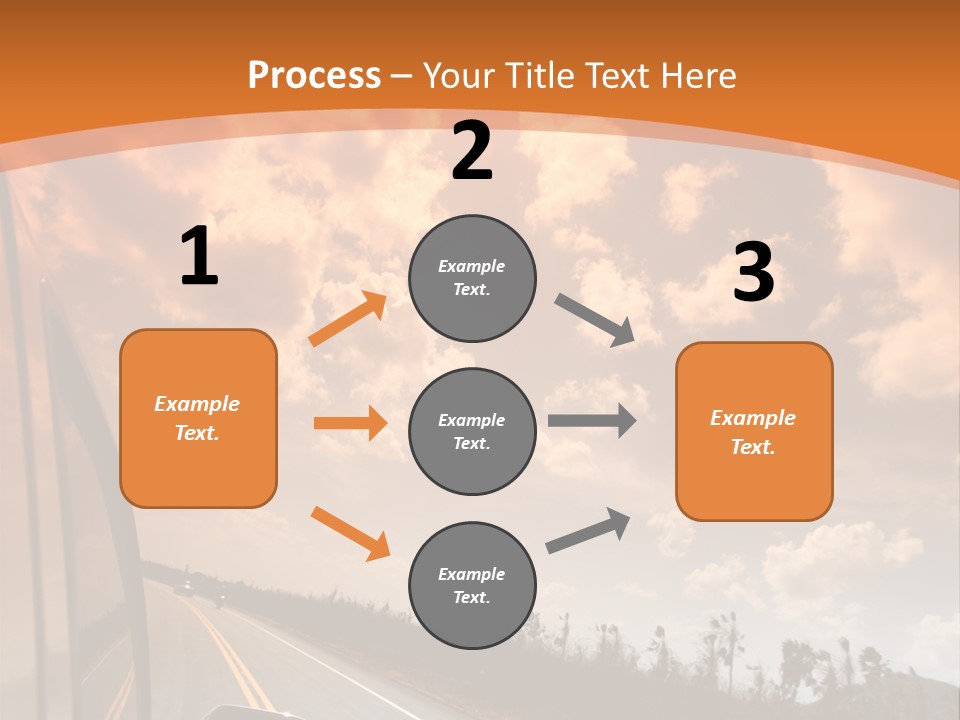 Process – Your Title Text Here

1

Example Text.

2

Example Text.

Example Text.

Example Text.

3

Example Text.